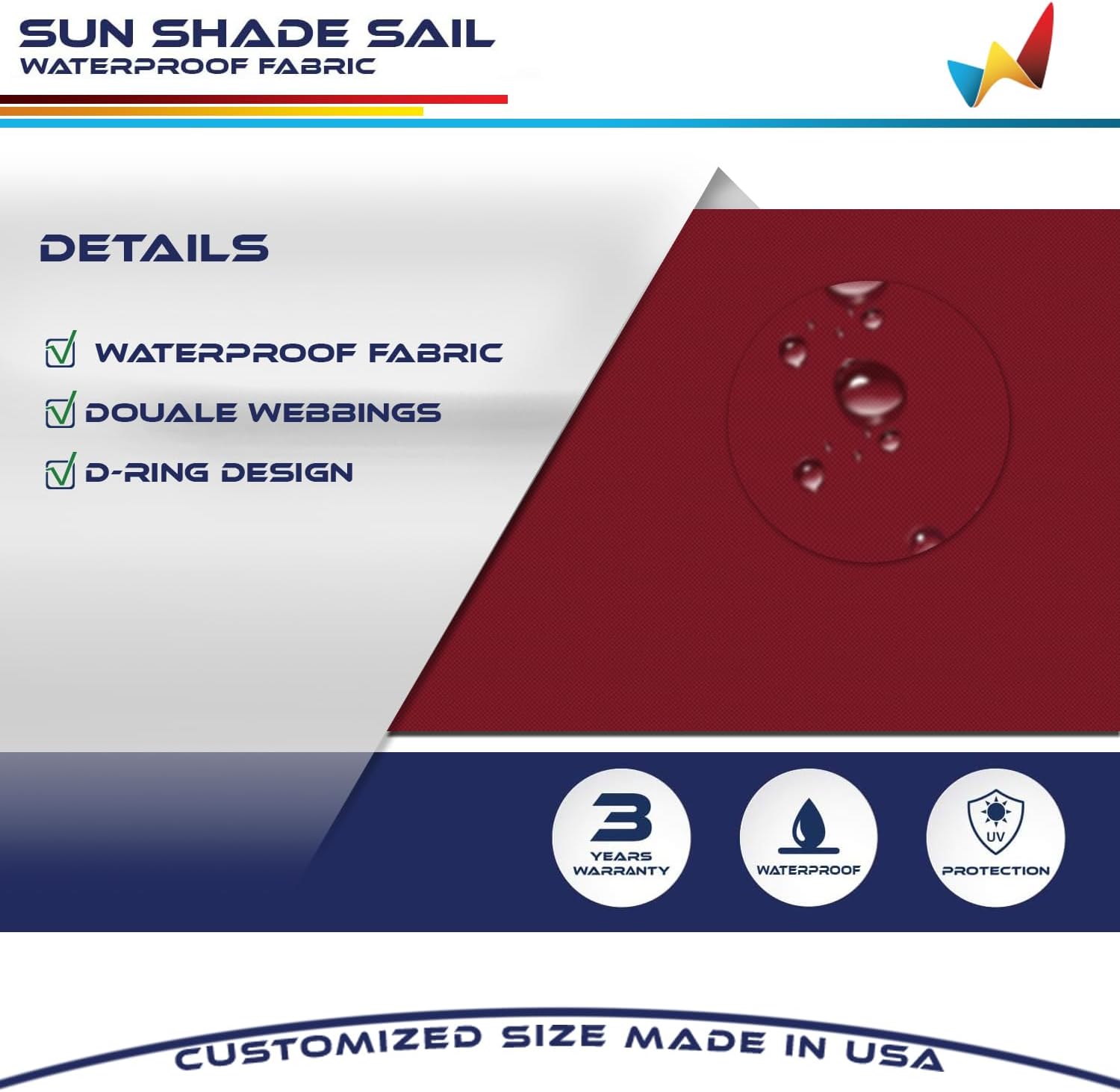 SUN SHADE SAIL
WATERPROOF FABRIC

DETAILS

WATERPROOF FABRIC
DOUALE WEBBINGS
D-RING DESIGN

3
YEARS
WARRANTY

WATERPROOF

UV
PROTECTION

CUSTOMIZED SIZE MADE IN USA